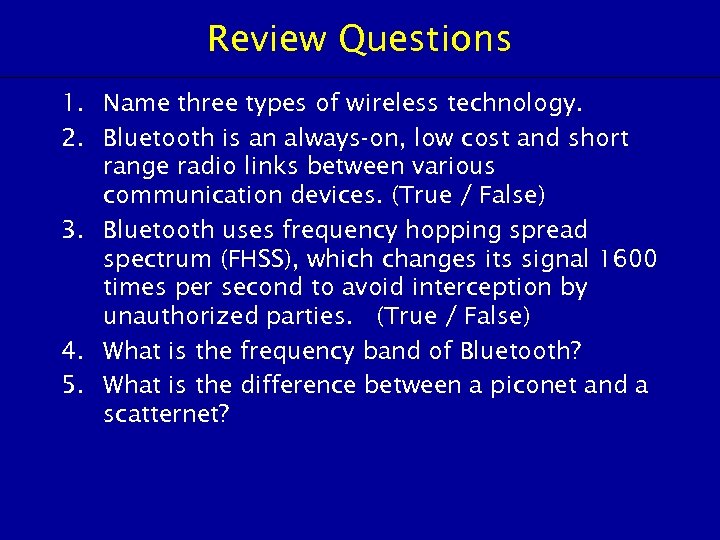 Review Questions

1. Name three types of wireless technology.
2. Bluetooth is an always-on, low cost and short range radio links between various communication devices. (True / False)
3. Bluetooth uses frequency hopping spread spectrum (FHSS), which changes its signal 1600 times per second to avoid interception by unauthorized parties. (True / False)
4. What is the frequency band of Bluetooth?
5. What is the difference between a piconet and a scatternet?